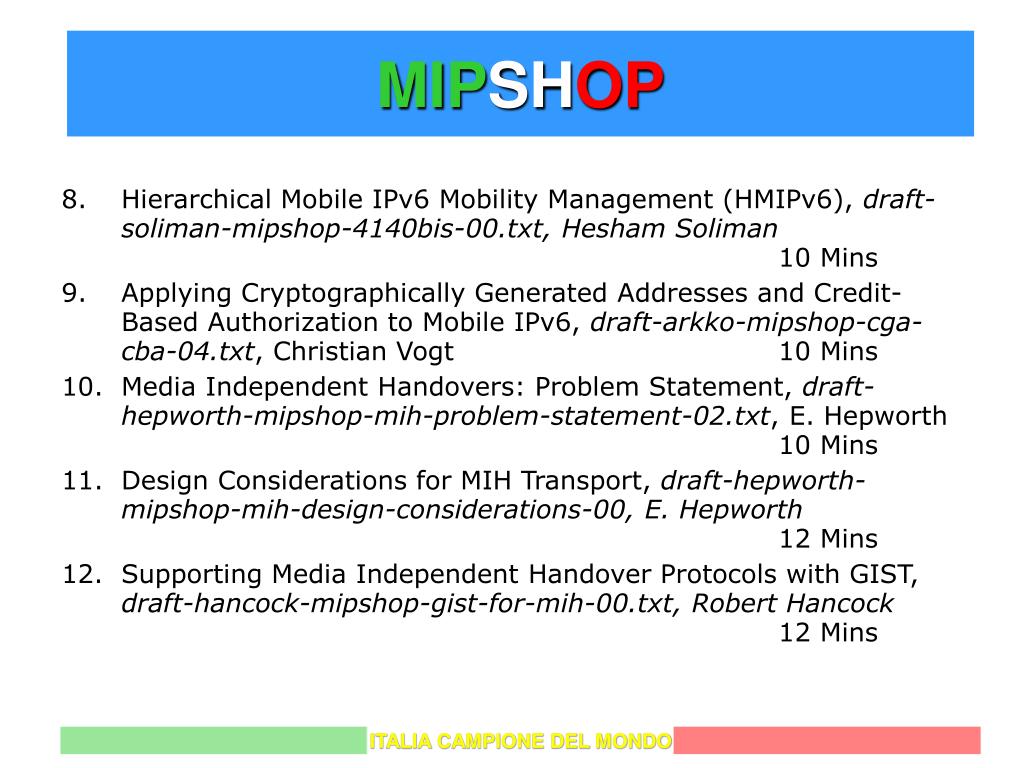 MIPSHOP

8. Hierarchical Mobile IPv6 Mobility Management (HMIPv6), draft-soliman-mipshop-4140bis-00.txt, Hesham Soliman 10 Mins

9. Applying Cryptographically Generated Addresses and Credit-Based Authorization to Mobile IPv6, draft-arkko-mipshop-cga-cba-04.txt, Christian Vogt 10 Mins

10. Media Independent Handovers: Problem Statement, draft-hepworth-mipshop-mih-problem-statement-02.txt, E. Hepworth 10 Mins

11. Design Considerations for MIH Transport, draft-hepworth-mipshop-mih-design-considerations-00, E. Hepworth 12 Mins

12. Supporting Media Independent Handover Protocols with GIST, draft-hancock-mipshop-gist-for-mih-00.txt, Robert Hancock 12 Mins

ITALIA CAMPIONE DEL MONDO